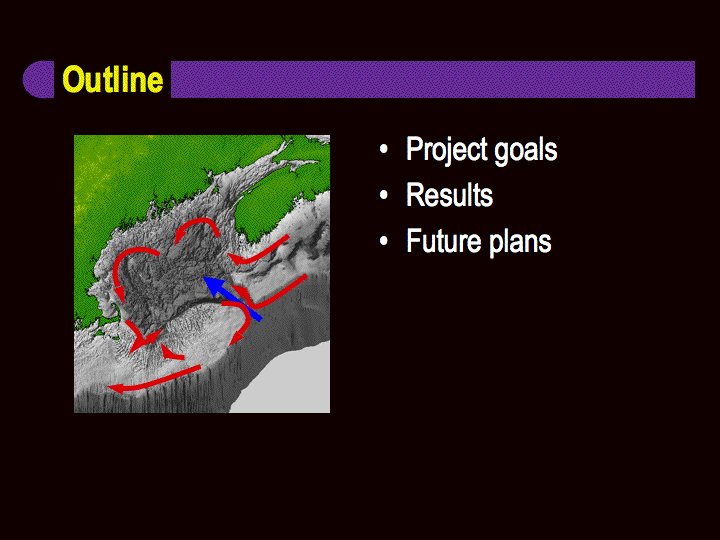 Outline

• Project goals
• Results
• Future plans